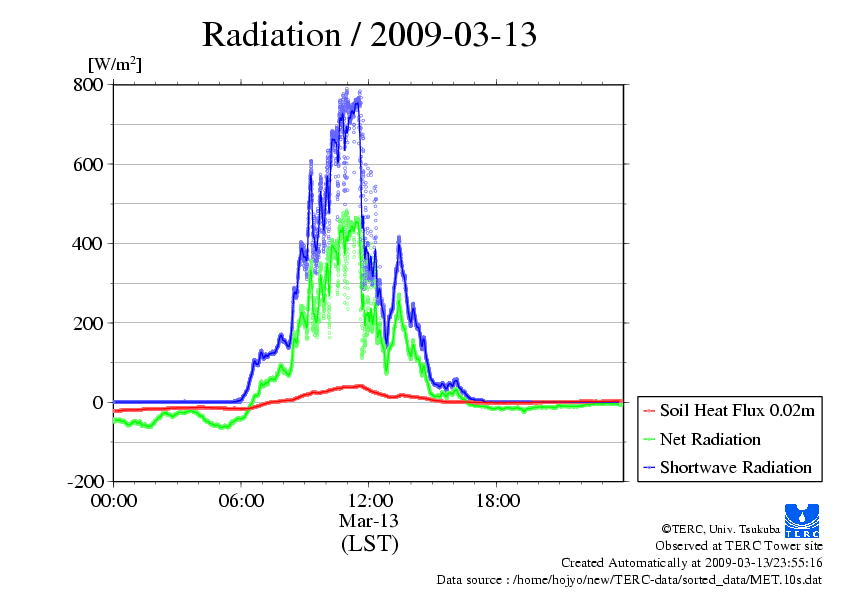 Radiation / 2009-03-13

[W/m$^2$]

800
600
400
200
0
-200

00:00
06:00
12:00
18:00

Mar-13
(LST)

Soil Heat Flux 0.02m
Net Radiation
Shortwave Radiation

©TERC, Univ. Tsukuba
TERC
Observed at TERC Tower site
Created Automatically at 2009-03-13/23:55:16
Data source : /home/hojyo/new/TERC-data/sorted_data/MET.10s.dat